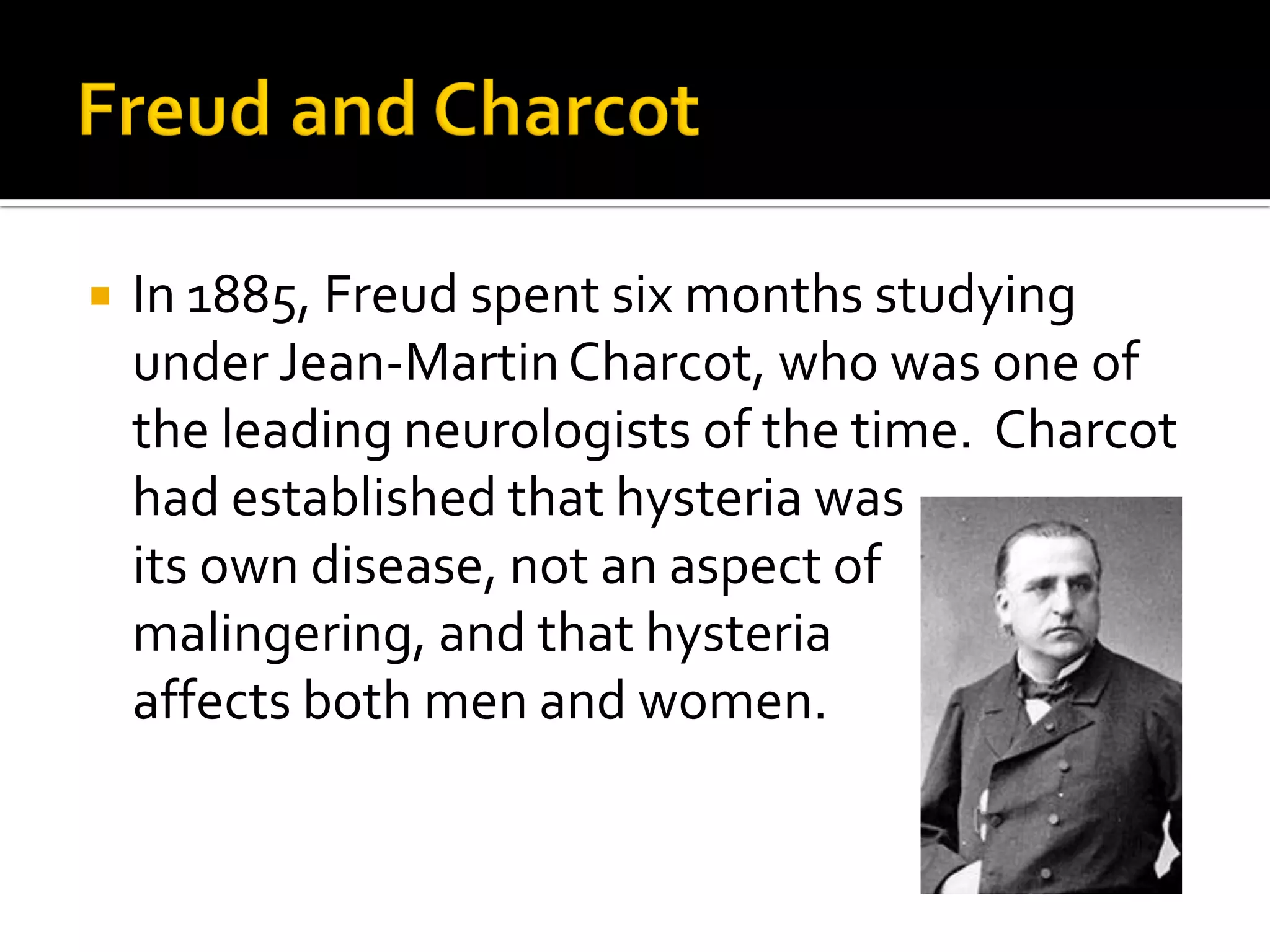 Freud and Charcot

In 1885, Freud spent six months studying under Jean-Martin Charcot, who was one of the leading neurologists of the time.  Charcot had established that hysteria was its own disease, not an aspect of malingering, and that hysteria affects both men and women.